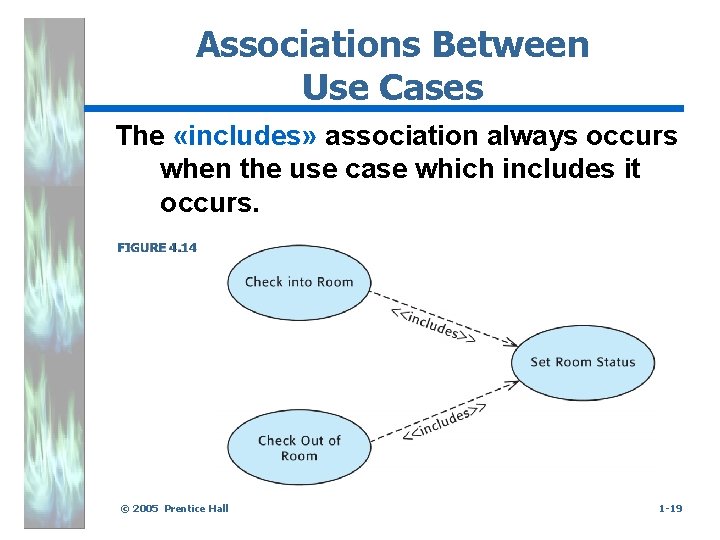 Associations Between Use Cases

The «includes» association always occurs when the use case which includes it occurs.

FIGURE 4.14

Check into Room

<<includes>>

Set Room Status

<<includes>>

Check Out of Room

© 2005 Prentice Hall

1-19